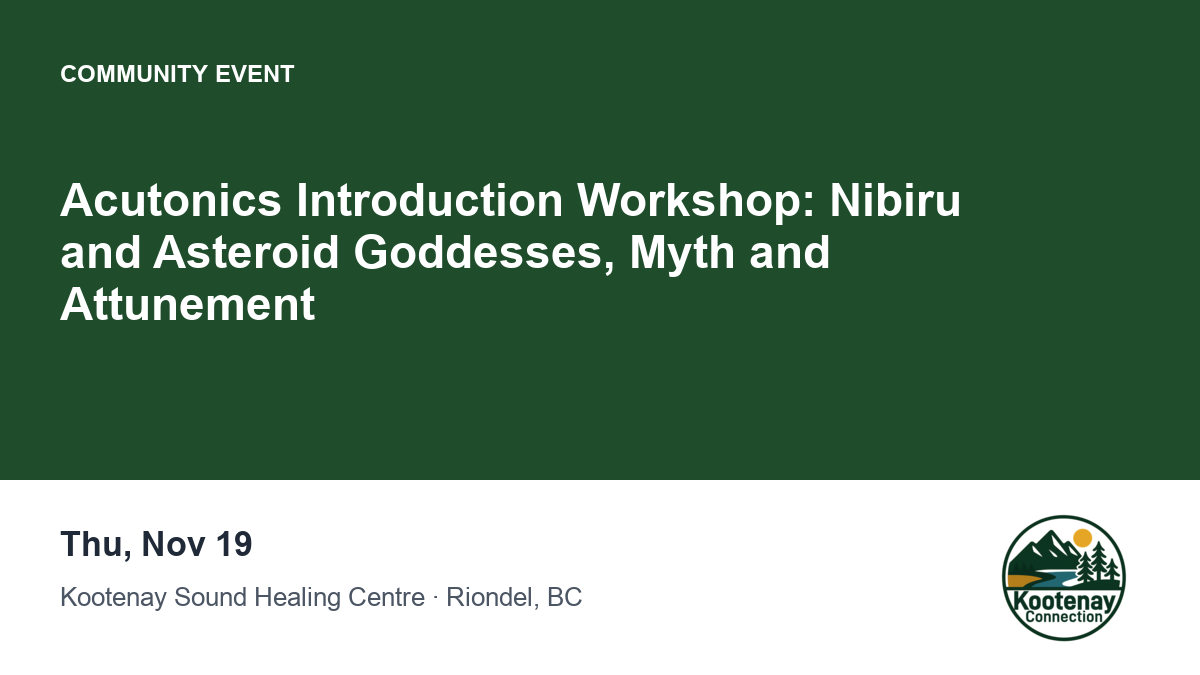 COMMUNITY EVENT

Acutonics Introduction Workshop: Nibiru and Asteroid Goddesses, Myth and Attunement

Thu, Nov 19

Kootenay Sound Healing Centre · Riondel, BC

Kootenay Connection